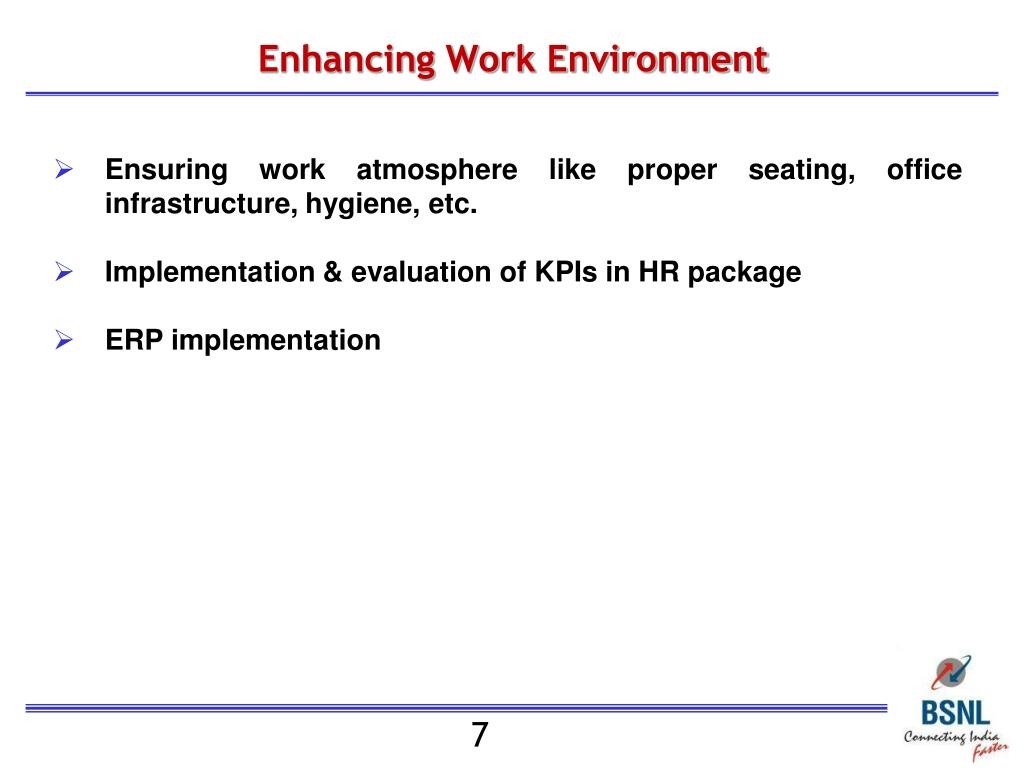 Enhancing Work Environment

➢ Ensuring work atmosphere like proper seating, office infrastructure, hygiene, etc.

➢ Implementation & evaluation of KPIs in HR package

➢ ERP implementation

7

BSNL
Connecting India Faster